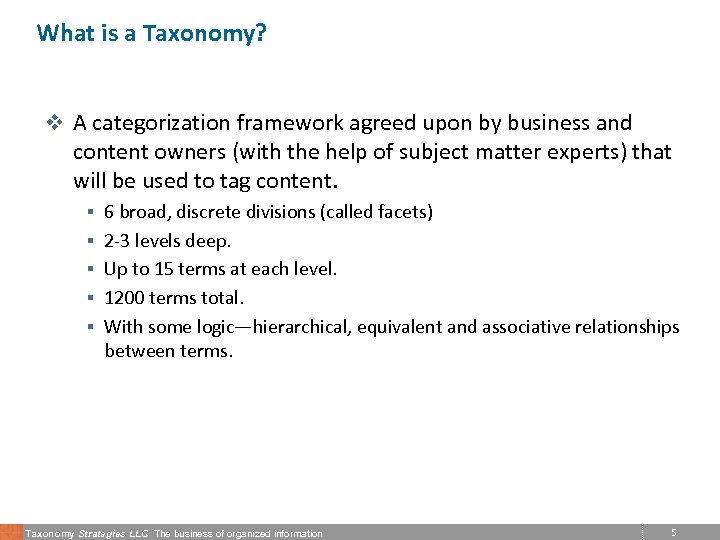 What is a Taxonomy?

❖ A categorization framework agreed upon by business and content owners (with the help of subject matter experts) that will be used to tag content.

▪ 6 broad, discrete divisions (called facets)
▪ 2-3 levels deep.
▪ Up to 15 terms at each level.
▪ 1200 terms total.
▪ With some logic—hierarchical, equivalent and associative relationships between terms.

Taxonomy Strategies LLC The business of organized information

5